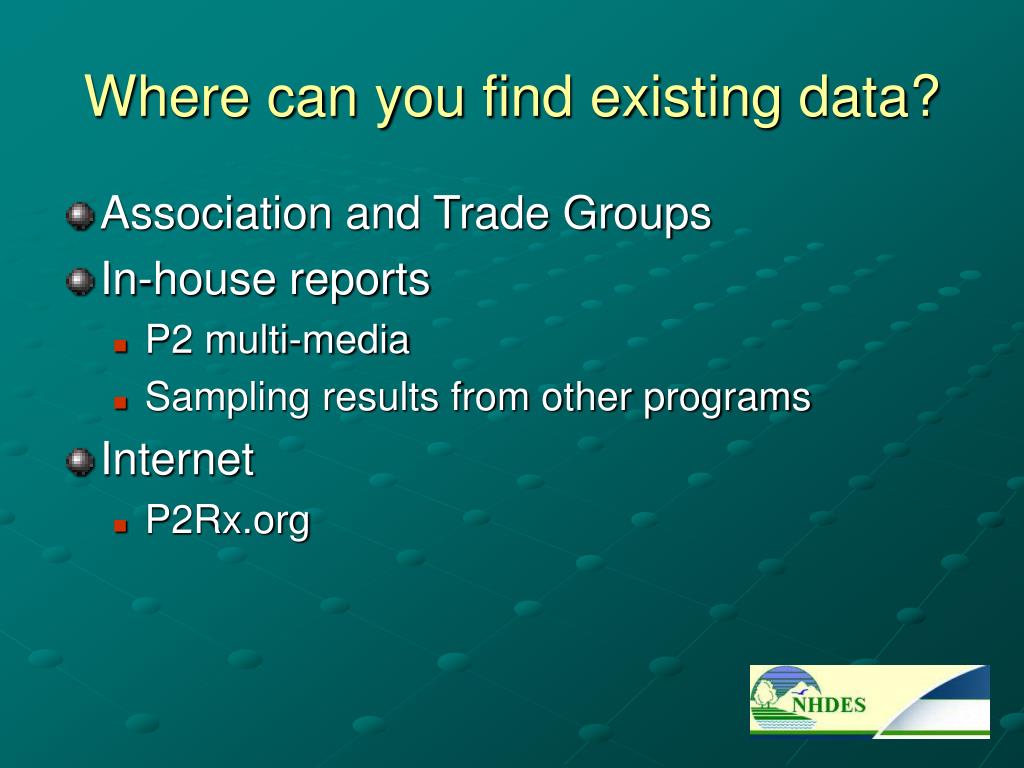 Where can you find existing data?

Association and Trade Groups

In-house reports

P2 multi-media

Sampling results from other programs

Internet

P2Rx.org

NHDES